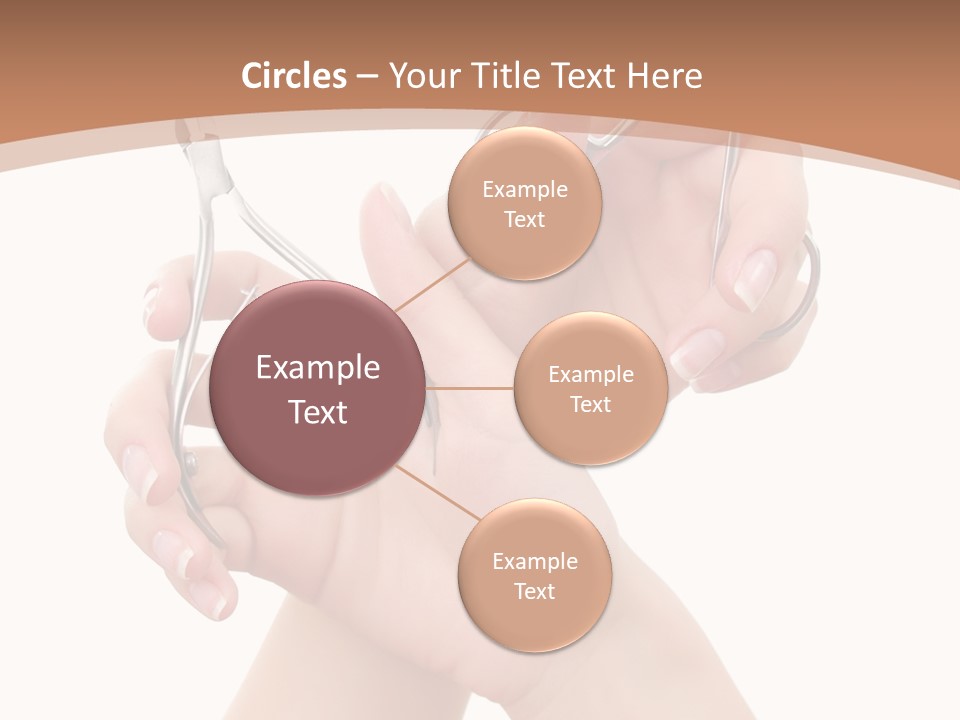 Circles – Your Title Text Here

Example Text

Example Text

Example Text

Example Text